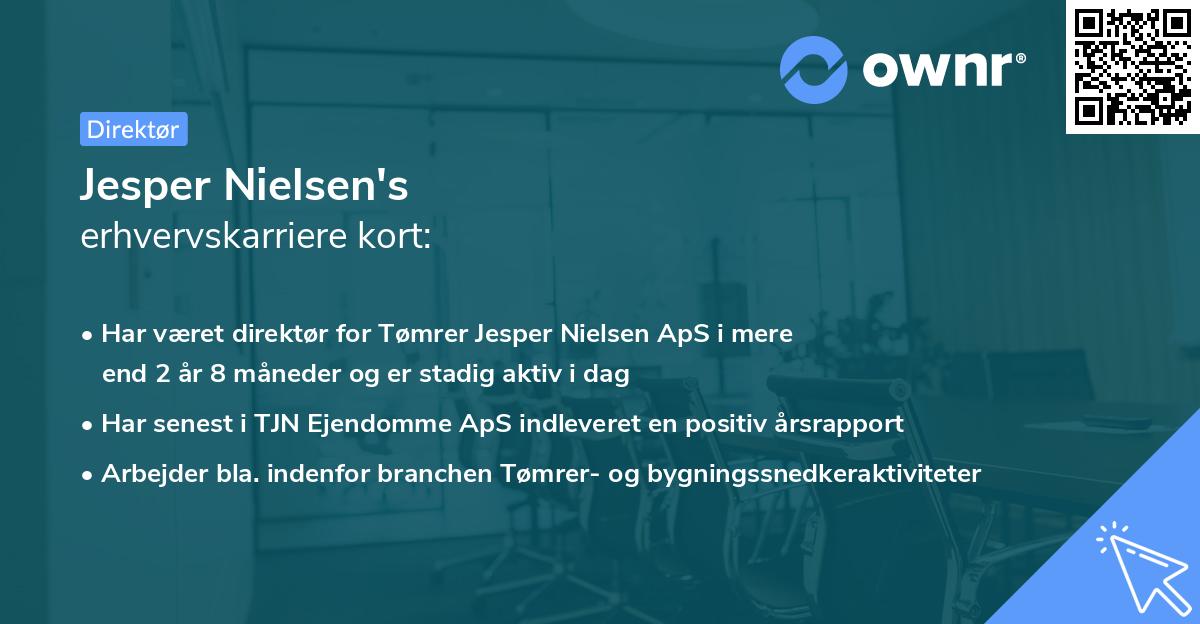 ownr®

Direktør

Jesper Nielsen's
erhvervskarriere kort:

• Har været direktør for Tømrer Jesper Nielsen ApS i mere end 2 år 8 måneder og er stadig aktiv i dag
• Har senest i TJN Ejendomme ApS indleveret en positiv årsrapport
• Arbejder bla. indenfor branchen Tømrer- og bygningssnedkeraktiviteter